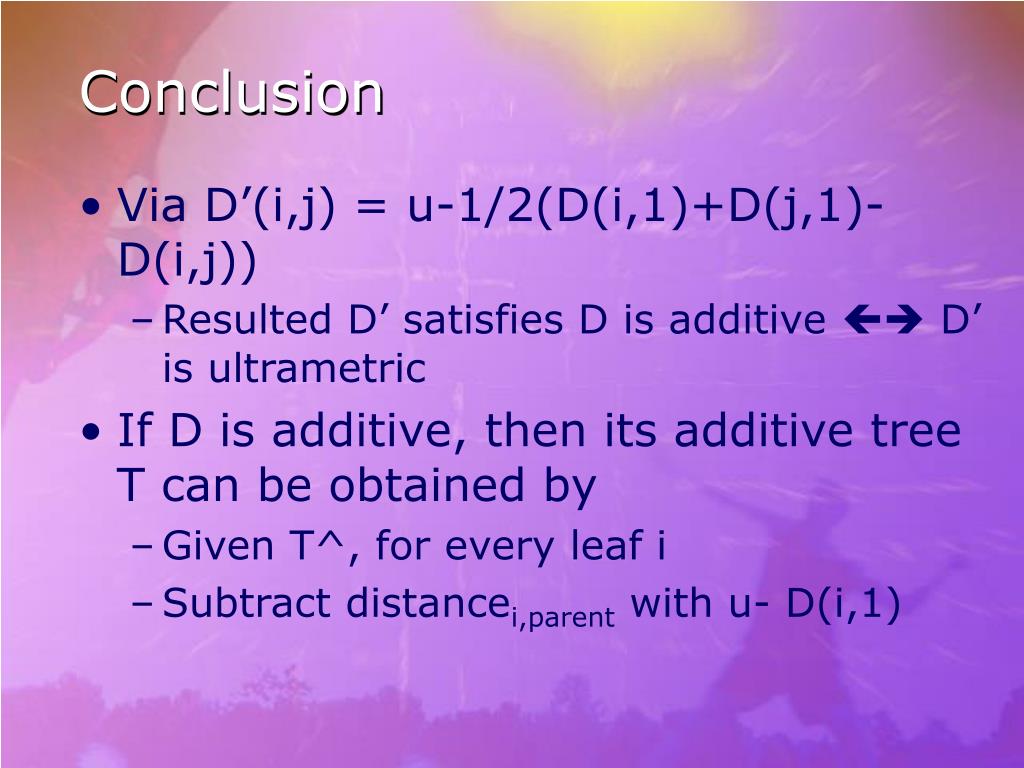 Conclusion

• Via D’(i,j) = u-1/2(D(i,1)+D(j,1)-D(i,j))

– Resulted D’ satisfies D is additive ←→ D’ is ultrametric

• If D is additive, then its additive tree T can be obtained by

– Given T^, for every leaf i

– Subtract distance$_{i,parent}$ with u- D(i,1)